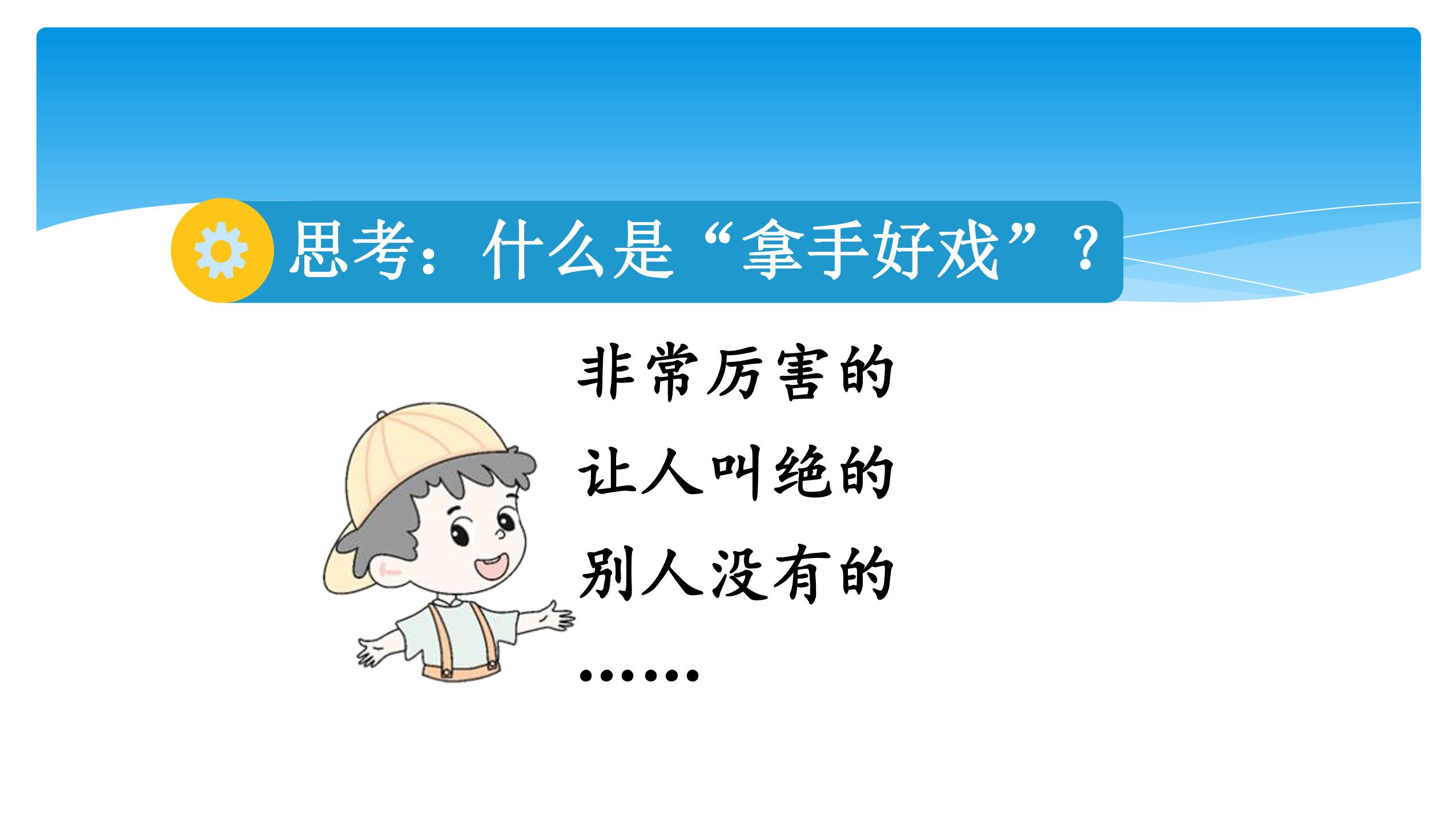 思考：什么是“拿手好戏”？

非常厉害的

让人叫绝的

别人没有的

……